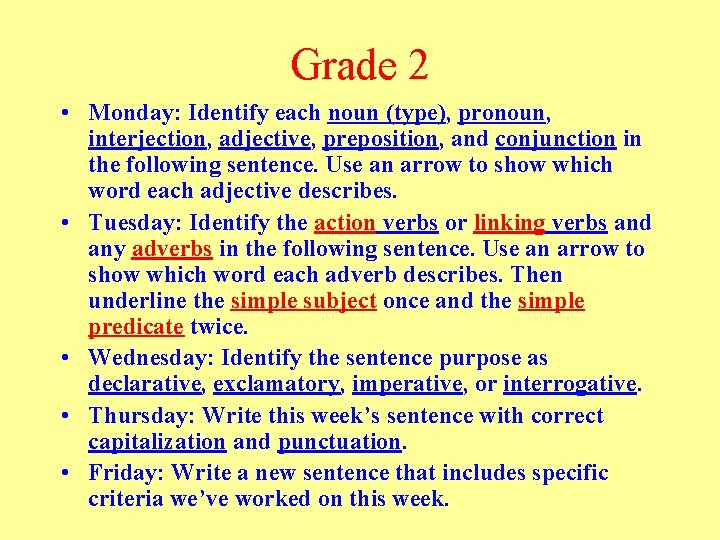 Grade 2

• Monday: Identify each noun (type), pronoun, interjection, adjective, preposition, and conjunction in the following sentence. Use an arrow to show which word each adjective describes.

• Tuesday: Identify the action verbs or linking verbs and any adverbs in the following sentence. Use an arrow to show which word each adverb describes. Then underline the simple subject once and the simple predicate twice.

• Wednesday: Identify the sentence purpose as declarative, exclamatory, imperative, or interrogative.

• Thursday: Write this week's sentence with correct capitalization and punctuation.

• Friday: Write a new sentence that includes specific criteria we've worked on this week.